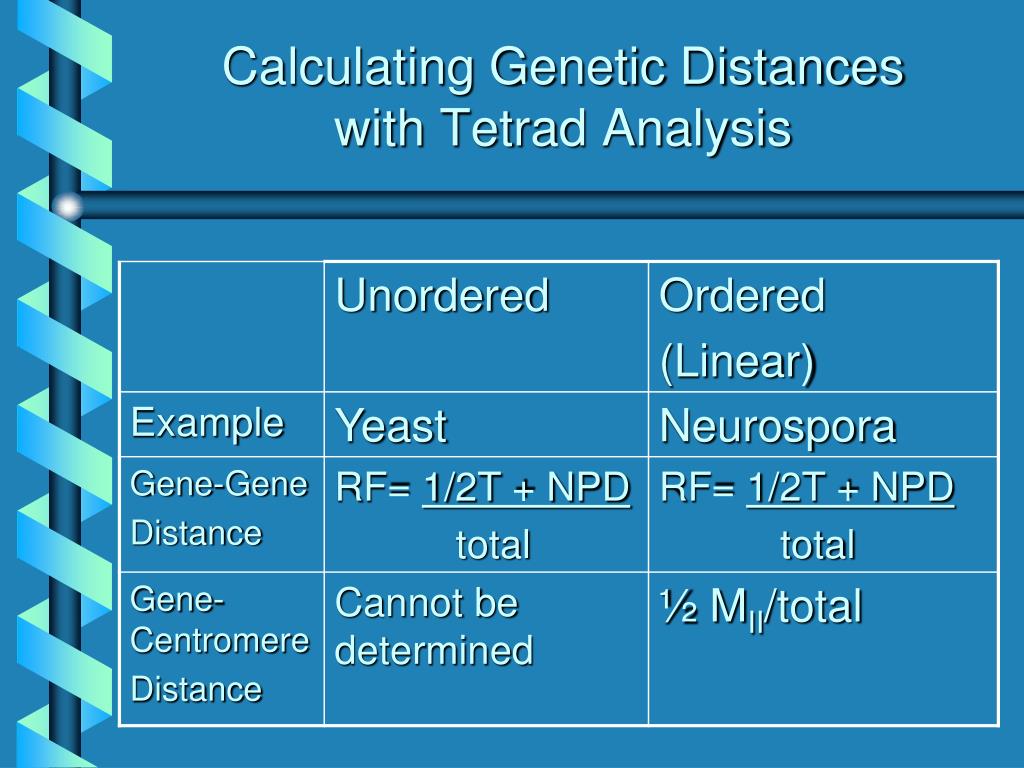 Calculating Genetic Distances with Tetrad Analysis

| | Unordered | Ordered (Linear) |
|---|---|---|
| Example | Yeast | Neurospora |
| Gene-Gene Distance | RF= $\frac{1/2T + NPD}{total}$ | RF= $\frac{1/2T + NPD}{total}$ |
| Gene-Centromere Distance | Cannot be determined | ½ $M_{II}$/total |